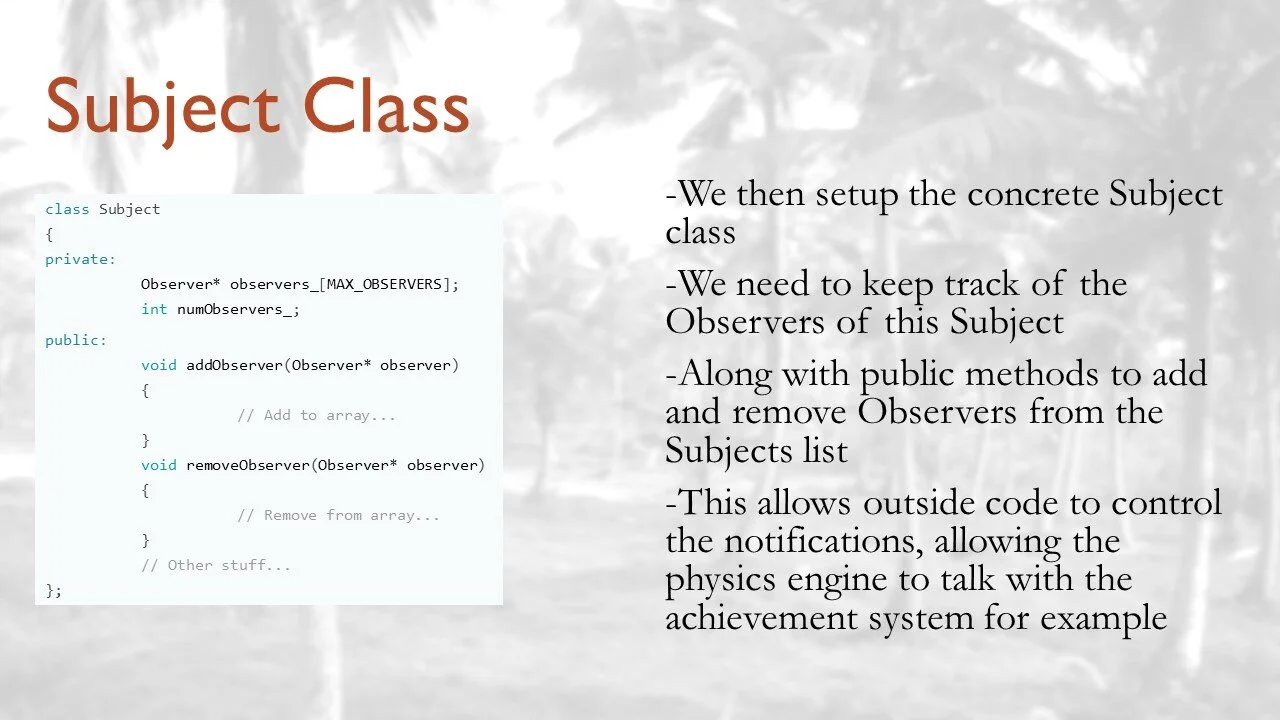 Subject Class

class Subject
{
private:
Observer* observers_[MAX_OBSERVERS];
int numObservers_;
public:
void addObserver(Observer* observer)
{
// Add to array...
}
void removeObserver(Observer* observer)
{
// Remove from array...
}
// Other stuff...
};

-We then setup the concrete Subject class

-We need to keep track of the Observers of this Subject

-Along with public methods to add and remove Observers from the Subjects list

-This allows outside code to control the notifications, allowing the physics engine to talk with the achievement system for example